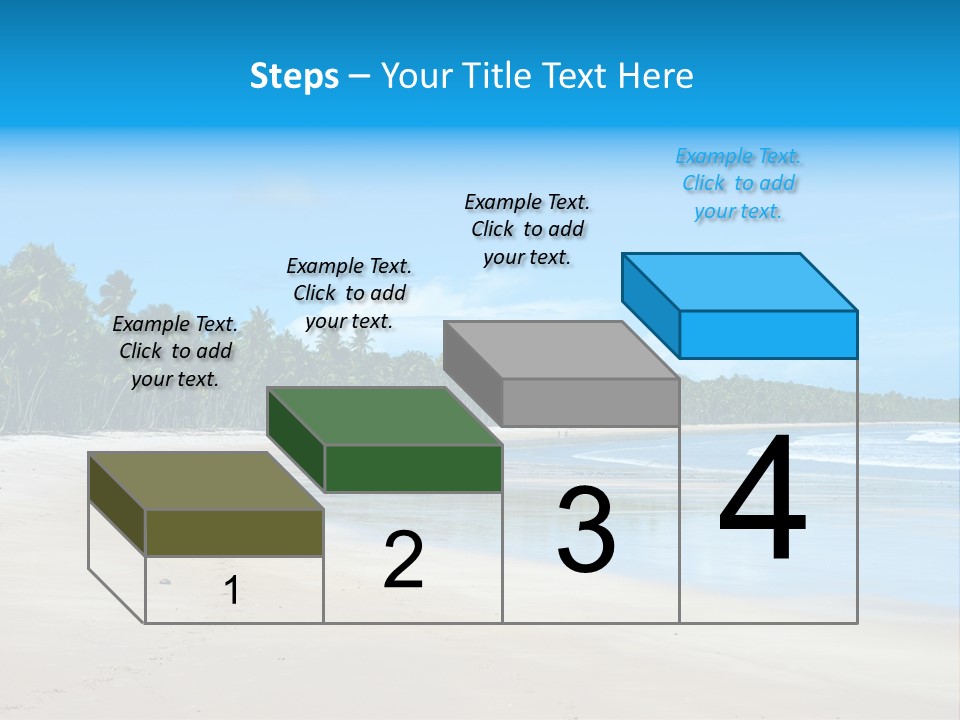 Steps – Your Title Text Here

Example Text. Click to add your text.

Example Text. Click to add your text.

Example Text. Click to add your text.

Example Text. Click to add your text.

1

2

3

4